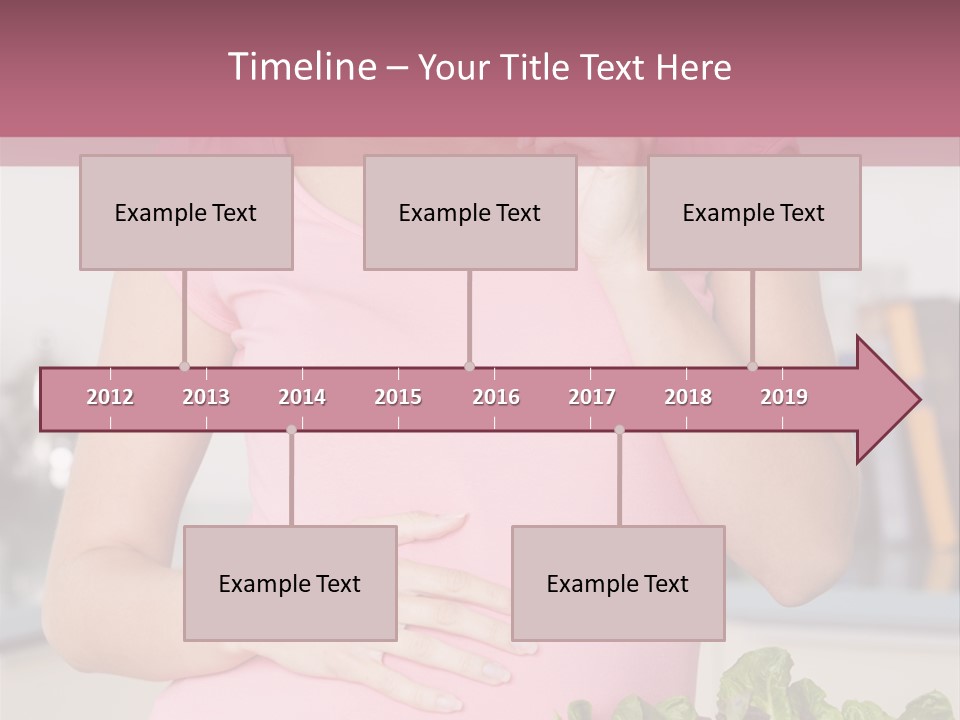 Timeline – Your Title Text Here

Example Text

Example Text

Example Text

2012 2013 2014 2015 2016 2017 2018 2019

Example Text

Example Text